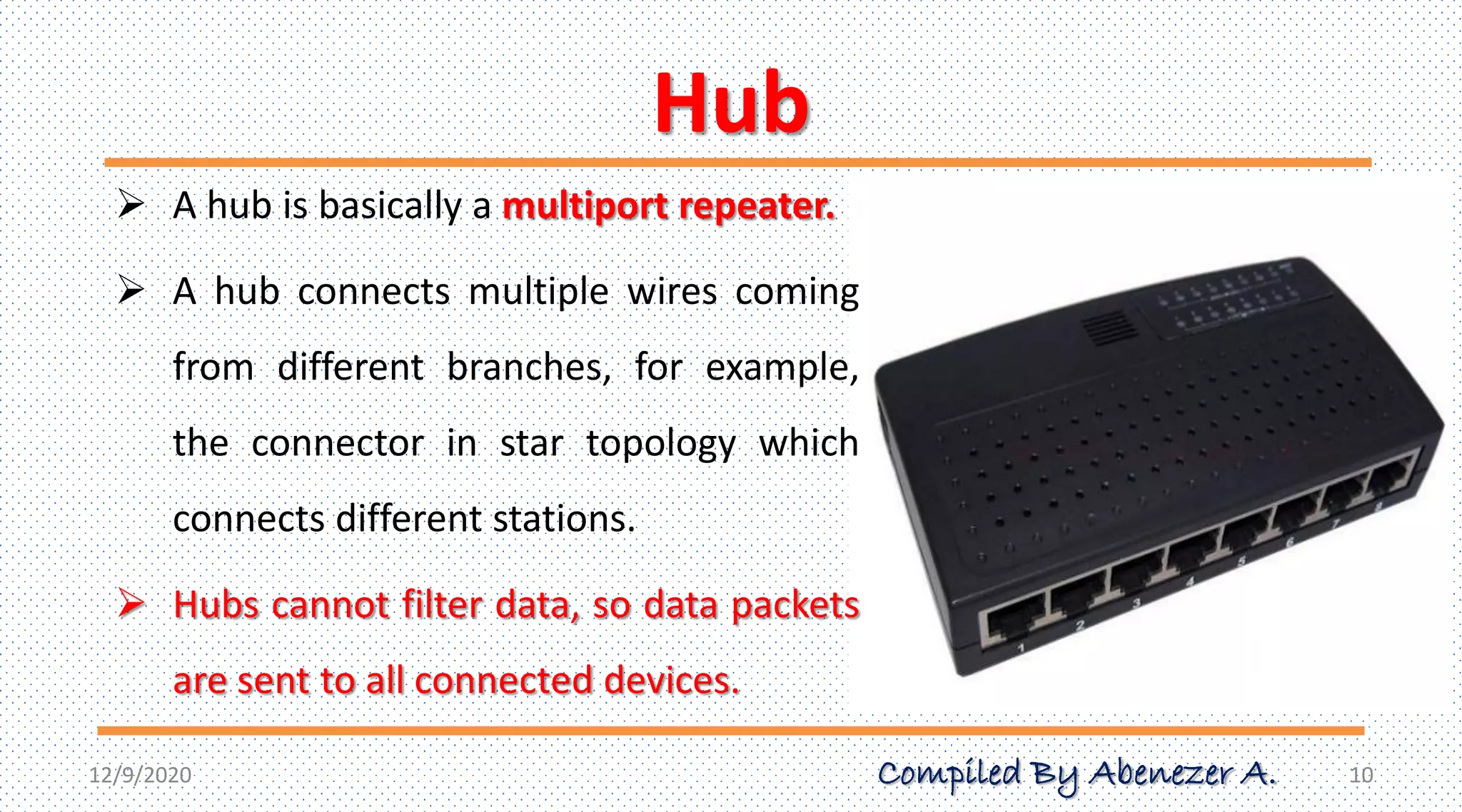 Hub

➢ A hub is basically a multiport repeater.

➢ A hub connects multiple wires coming from different branches, for example, the connector in star topology which connects different stations.

➢ Hubs cannot filter data, so data packets are sent to all connected devices.

1 2 3 4 5 6 7 8

12/9/2020

Compiled By Abenezer A.

10